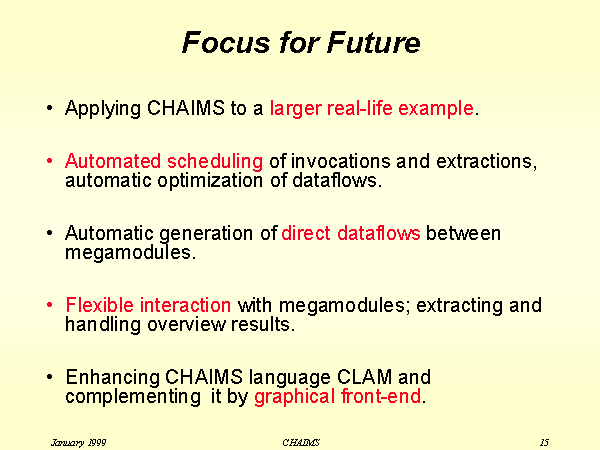 Focus for Future

• Applying CHAIMS to a larger real-life example.

• Automated scheduling of invocations and extractions, automatic optimization of dataflows.

• Automatic generation of direct dataflows between megamodules.

• Flexible interaction with megamodules; extracting and handling overview results.

• Enhancing CHAIMS language CLAM and complementing it by graphical front-end.

January 1999

CHAIMS

15